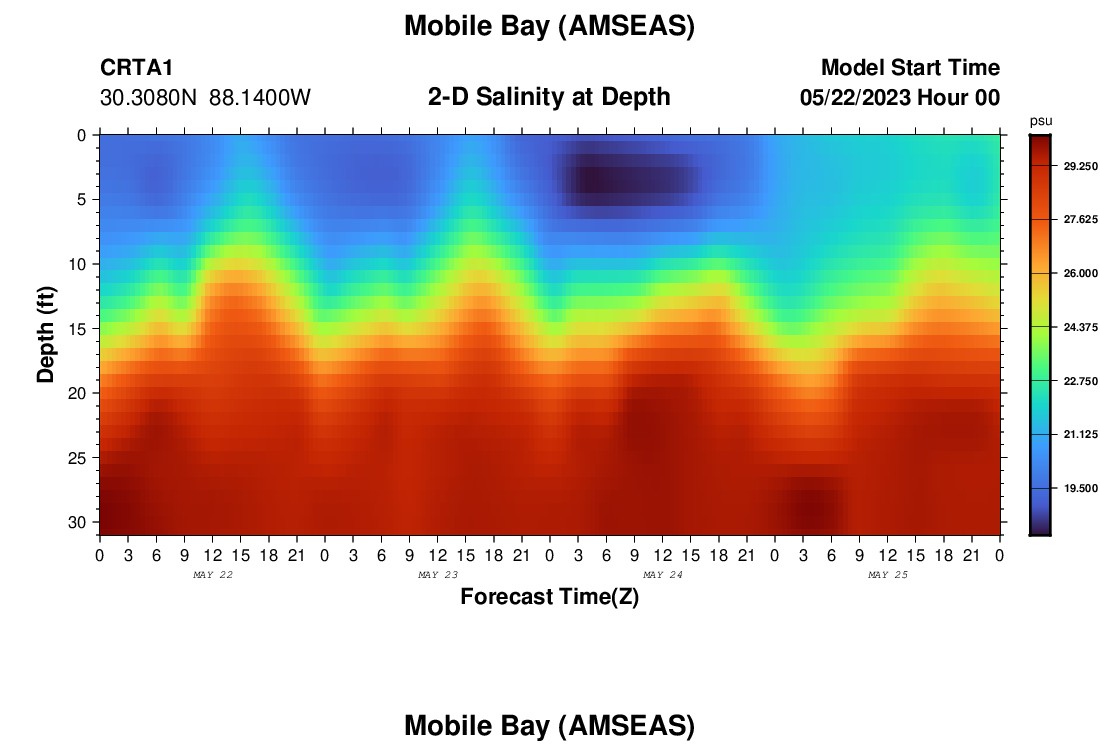 Mobile Bay (AMSEAS)

CRTA1
30.3080N 88.1400W

2-D Salinity at Depth

Model Start Time
05/22/2023 Hour 00

psu
29.250
27.625
26.000
24.375
22.750
21.125
19.500

Depth (ft)
0
5
10
15
20
25
30

0 3 6 9 12 15 18 21 0 3 6 9 12 15 18 21 0 3 6 9 12 15 18 21 0 3 6 9 12 15 18 21 0
MAY 22
MAY 23
MAY 24
MAY 25

Forecast Time(Z)

Mobile Bay (AMSEAS)